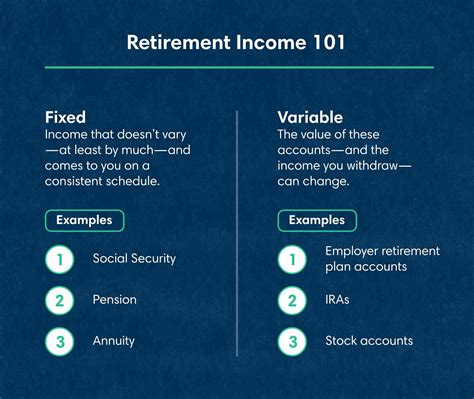 Retirement Income 101

Fixed
Income that doesn't vary—at least by much—and comes to you on a consistent schedule.

Examples

1 Social Security

2 Pension

3 Annuity

Variable
The value of these accounts—and the income you withdraw—can change.

Examples

1 Employer retirement plan accounts

2 IRAs

3 Stock accounts